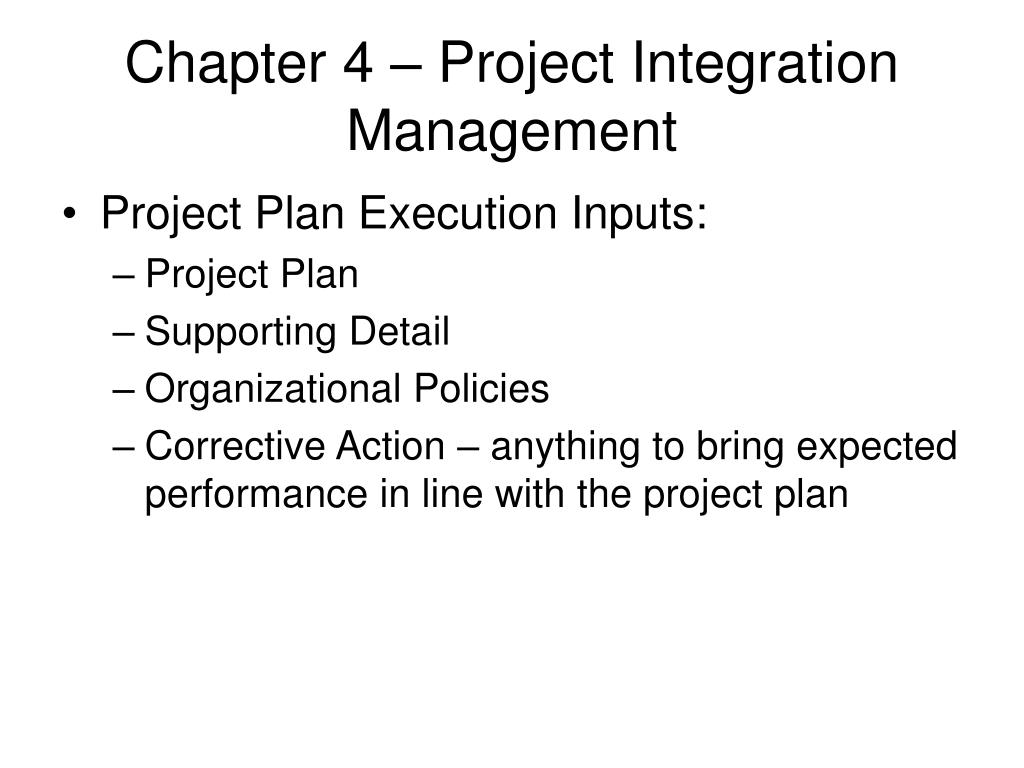 Chapter 4 – Project Integration Management

• Project Plan Execution Inputs:
– Project Plan
– Supporting Detail
– Organizational Policies
– Corrective Action – anything to bring expected performance in line with the project plan